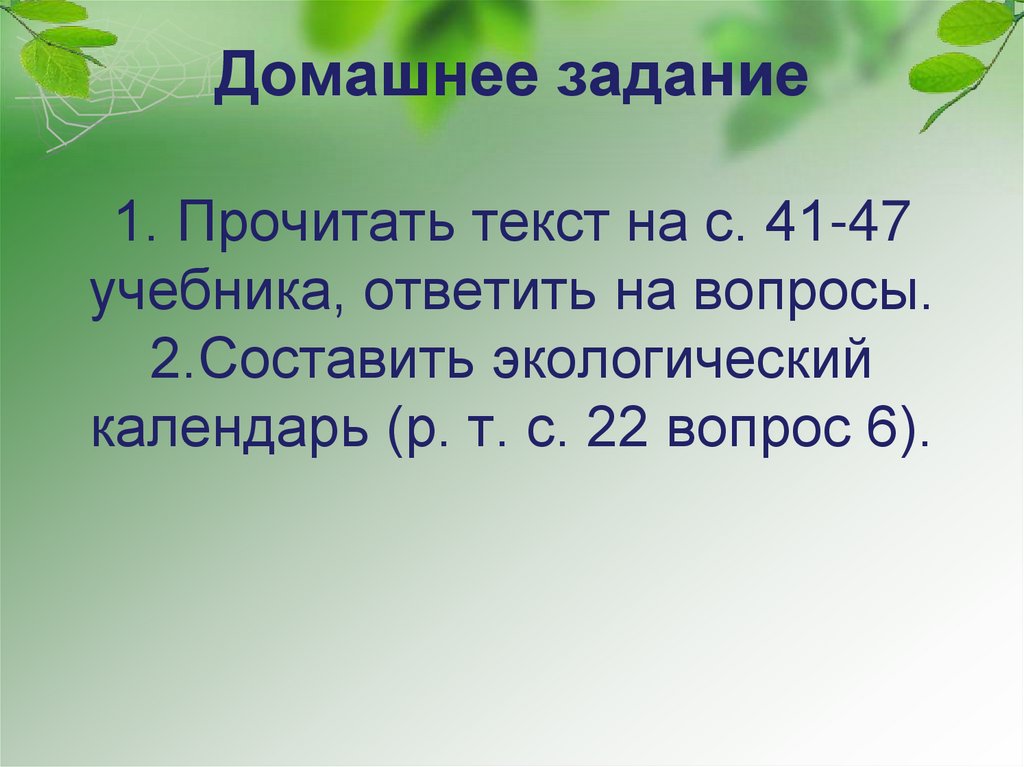 Домашнее задание

1. Прочитать текст на с. 41-47 учебника, ответить на вопросы.
2.Составить экологический календарь (р. т. с. 22 вопрос 6).